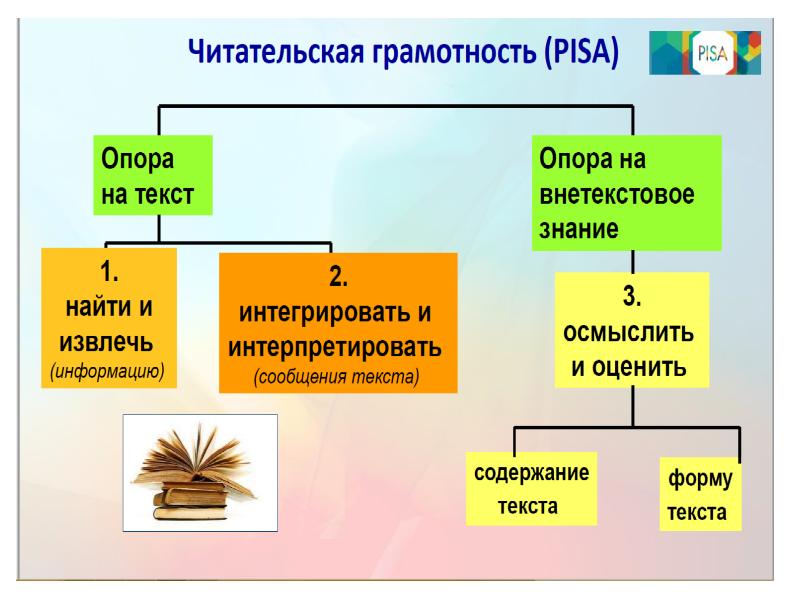 Читательская грамотность (PISA)

PISA

Опора на текст

Опора на внетекстовое знание

1. найти и извлечь (информацию)

2. интегрировать и интерпретировать (сообщения текста)

3. осмыслить и оценить

содержание текста

форму текста